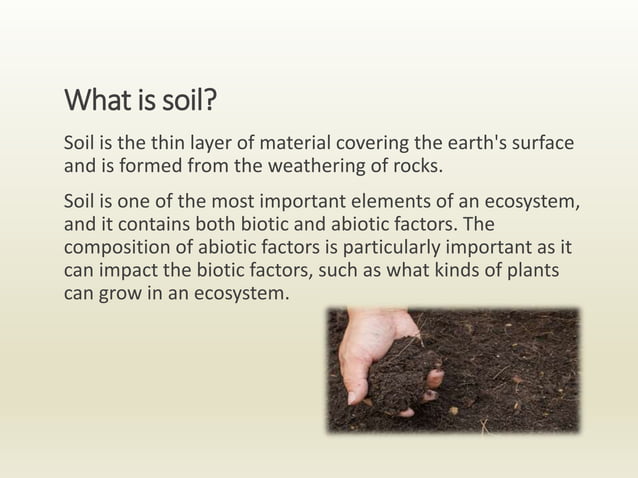 What is soil?

Soil is the thin layer of material covering the earth's surface and is formed from the weathering of rocks.

Soil is one of the most important elements of an ecosystem, and it contains both biotic and abiotic factors. The composition of abiotic factors is particularly important as it can impact the biotic factors, such as what kinds of plants can grow in an ecosystem.